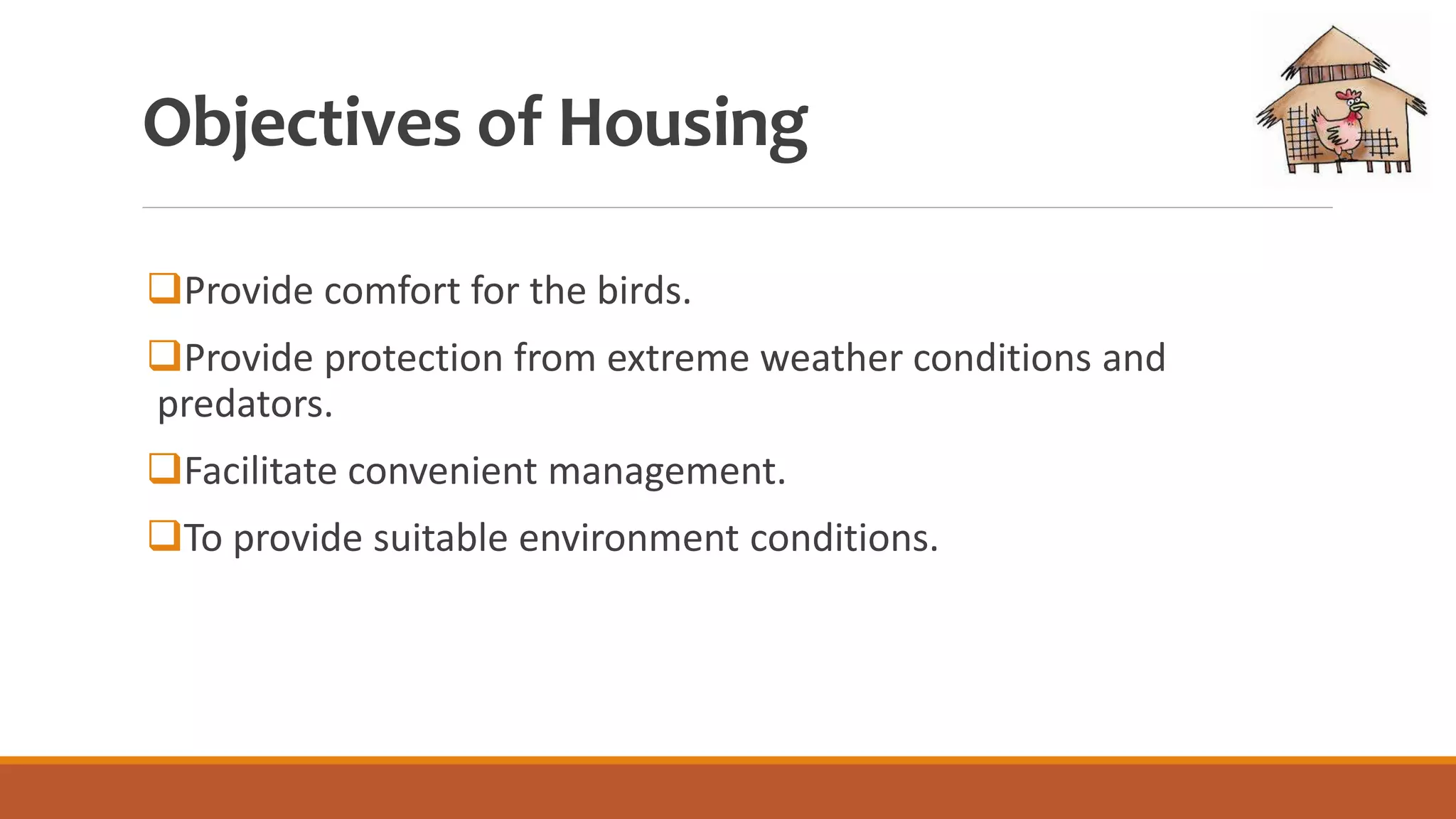 Objectives of Housing

❑Provide comfort for the birds.

❑Provide protection from extreme weather conditions and predators.

❑Facilitate convenient management.

❑To provide suitable environment conditions.